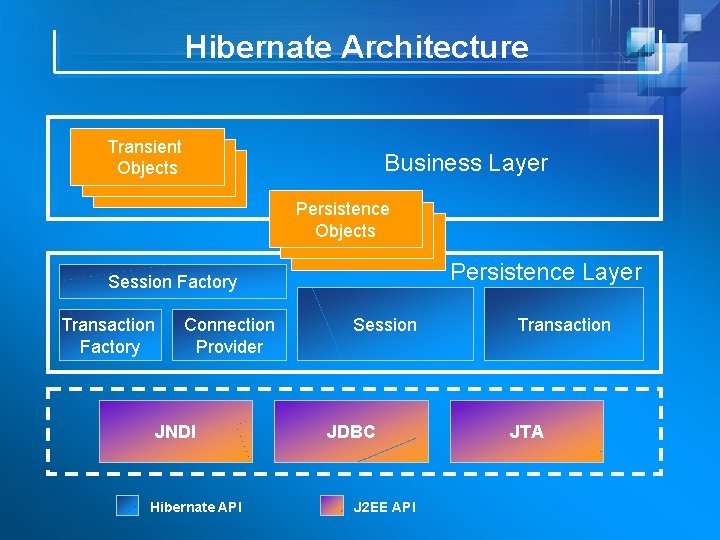 Hibernate Architecture

Transient Objects

Business Layer

Persistence Objects

Persistence Layer

Session Factory

Transaction Factory

Connection Provider

Session

Transaction

JNDI

JDBC

JTA

Hibernate API

J2EE API